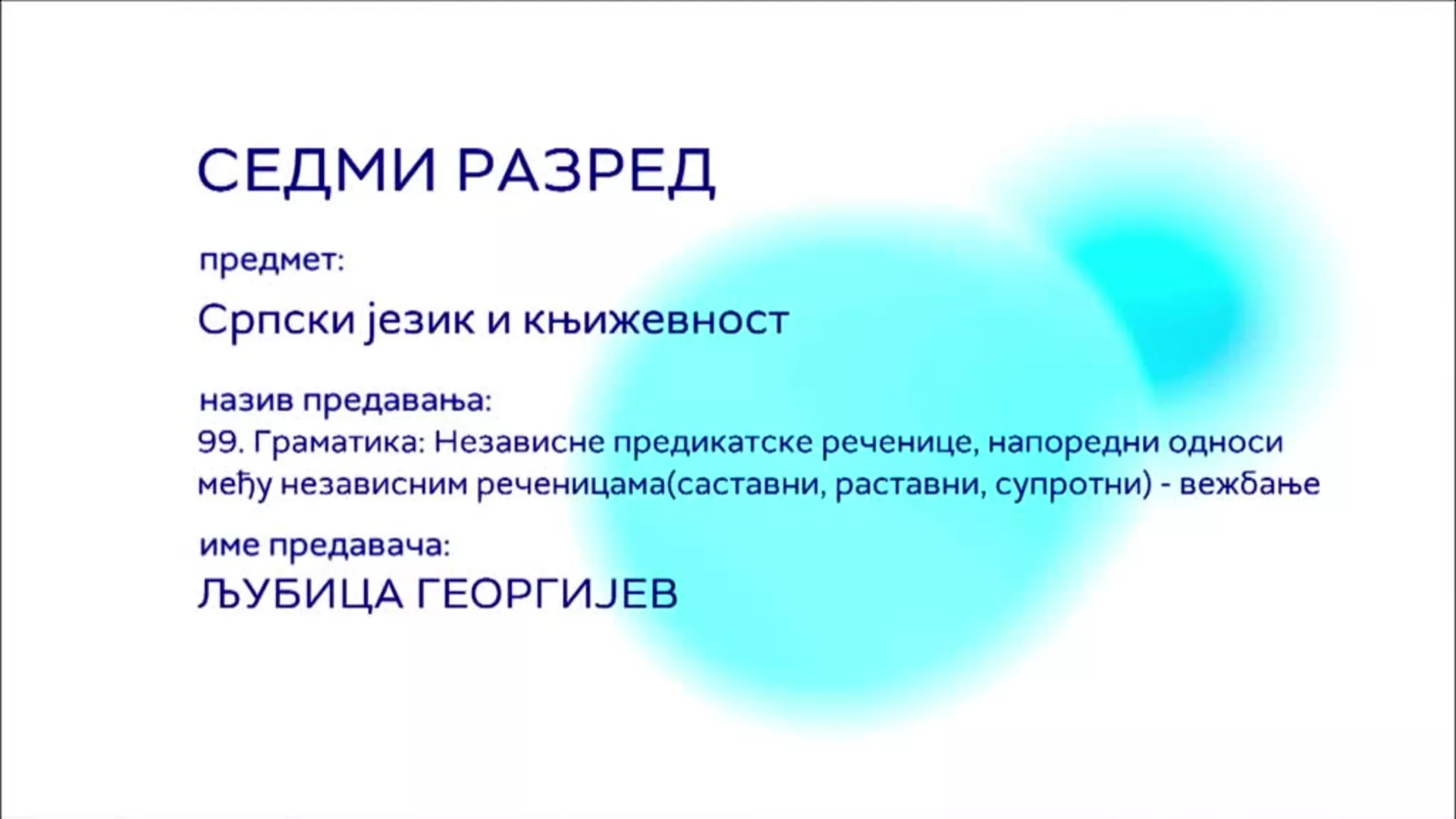 СЕДМИ РАЗРЕД

предмет:

Српски језик и књижевност

назив предавања:

99. Граматика: Независне предикатске реченице, напоредни односи међу независним реченицама(саставни, раставни, супротни) - вежбање

име предавача:

ЉУБИЦА ГЕОРГИЈЕВ